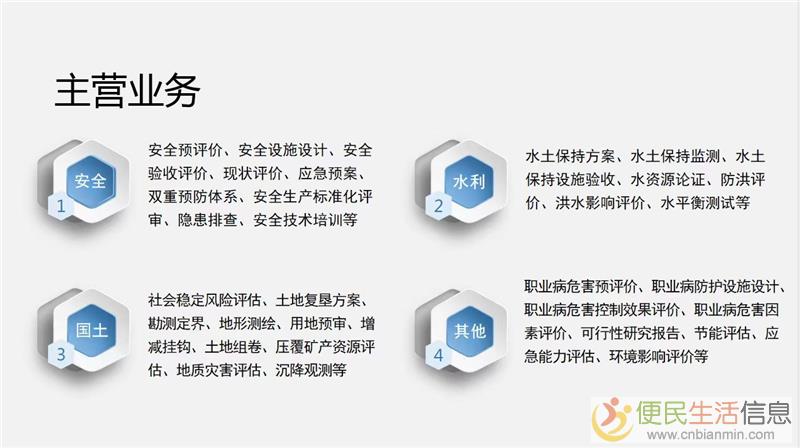 主营业务

安全
1
安全预评价、安全设施设计、安全验收评价、现状评价、应急预案、双重预防体系、安全生产标准化评审、隐患排查、安全技术培训等

水利
2
水土保持方案、水土保持监测、水土保持设施验收、水资源论证、防洪评价、洪水影响评价、水平衡测试等

国土
3
社会稳定风险评估、土地复垦方案、勘测定界、地形测绘、用地预审、增减挂钩、土地组卷、压覆矿产资源评估、地质灾害评估、沉降观测等

其他
4
职业病危害预评价、职业病防护设施设计、职业病危害控制效果评价、职业病危害因素评价、可行性研究报告、节能评估、应急能力评估、环境影响评价等

便民生活信息
www.cnbianmin.com